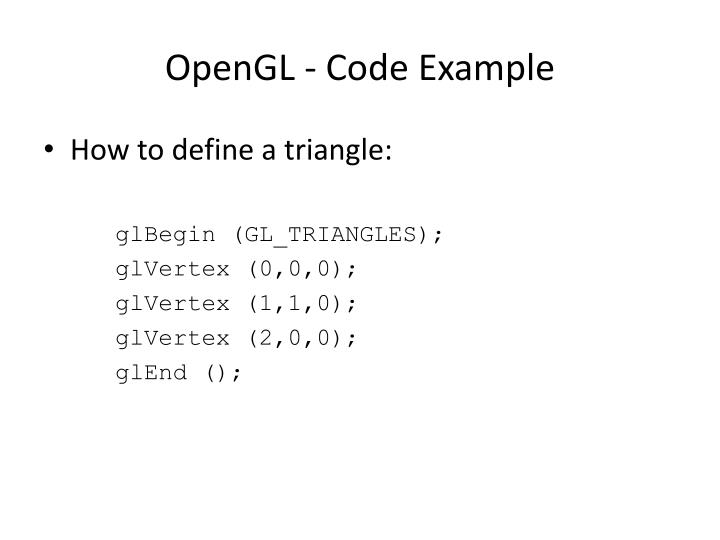 OpenGL - Code Example

• How to define a triangle:

glBegin (GL_TRIANGLES);
glVertex (0,0,0);
glVertex (1,1,0);
glVertex (2,0,0);
glEnd ();